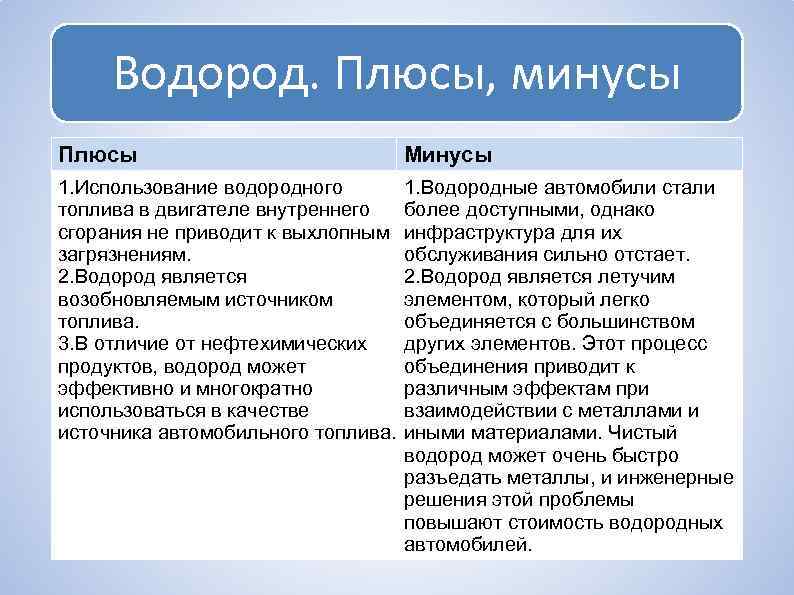 Водород. Плюсы, минусы

| Плюсы | Минусы |
|---|---|
| 1.Использование водородного топлива в двигателе внутреннего сгорания не приводит к выхлопным загрязнениям. 2.Водород является возобновляемым источником топлива. 3.В отличие от нефтехимических продуктов, водород может эффективно и многократно использоваться в качестве источника автомобильного топлива. | 1.Водородные автомобили стали более доступными, однако инфраструктура для их обслуживания сильно отстает. 2.Водород является летучим элементом, который легко объединяется с большинством других элементов. Этот процесс объединения приводит к различным эффектам при взаимодействии с металлами и иными материалами. Чистый водород может очень быстро разъедать металлы, и инженерные решения этой проблемы повышают стоимость водородных автомобилей. |